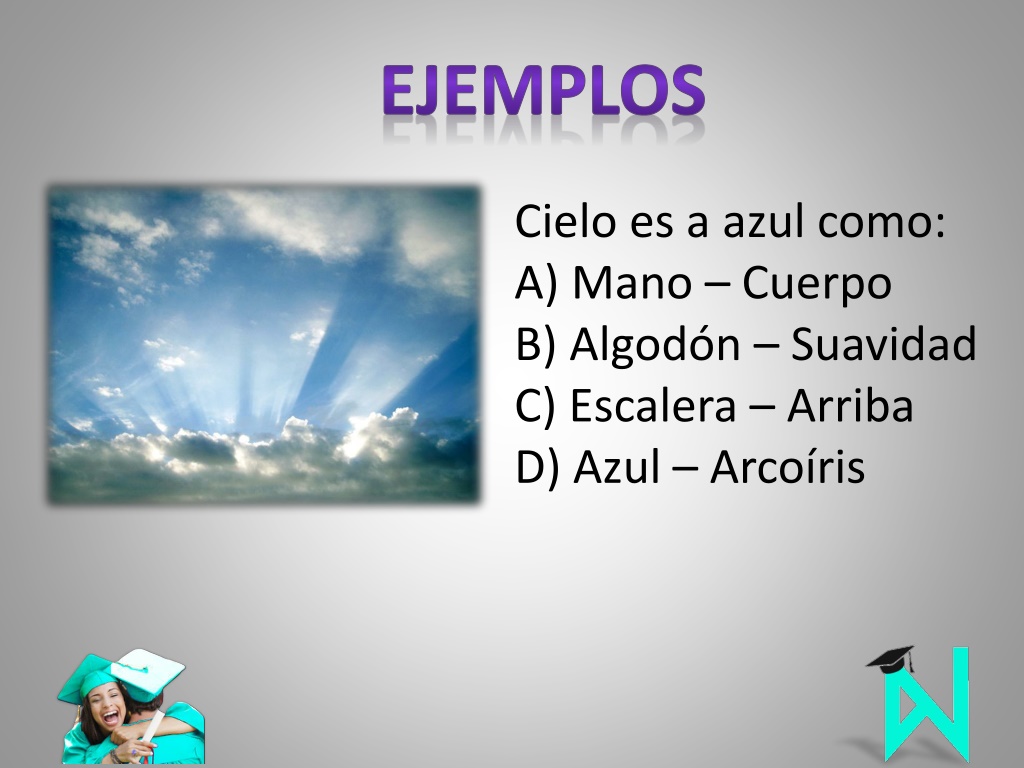 EJEMPLOS

Cielo es a azul como:
A) Mano – Cuerpo
B) Algodón – Suavidad
C) Escalera – Arriba
D) Azul – Arcoíris